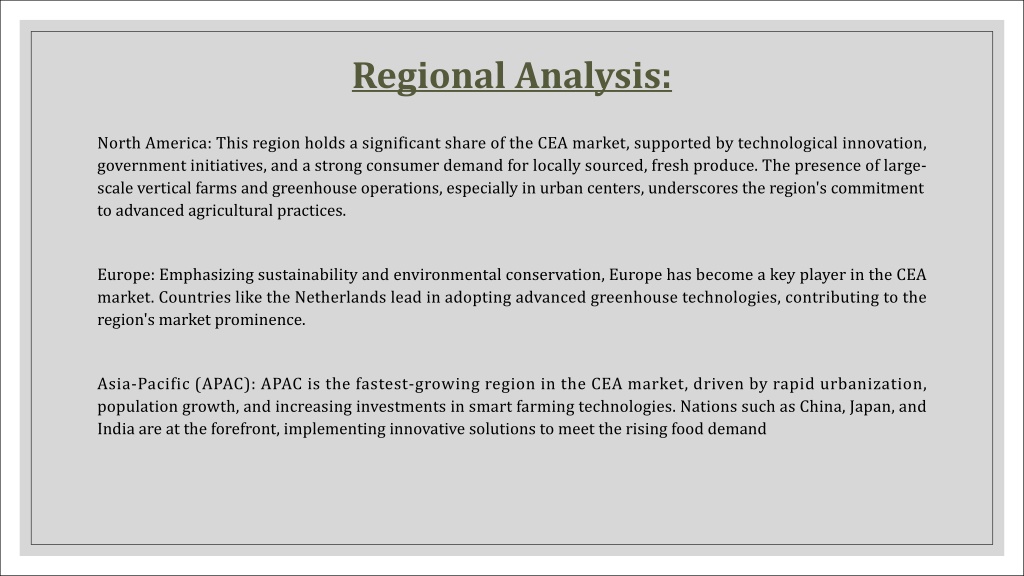 Regional Analysis:

North America: This region holds a significant share of the CEA market, supported by technological innovation, government initiatives, and a strong consumer demand for locally sourced, fresh produce. The presence of large-scale vertical farms and greenhouse operations, especially in urban centers, underscores the region's commitment to advanced agricultural practices.

Europe: Emphasizing sustainability and environmental conservation, Europe has become a key player in the CEA market. Countries like the Netherlands lead in adopting advanced greenhouse technologies, contributing to the region's market prominence.

Asia-Pacific (APAC): APAC is the fastest-growing region in the CEA market, driven by rapid urbanization, population growth, and increasing investments in smart farming technologies. Nations such as China, Japan, and India are at the forefront, implementing innovative solutions to meet the rising food demand